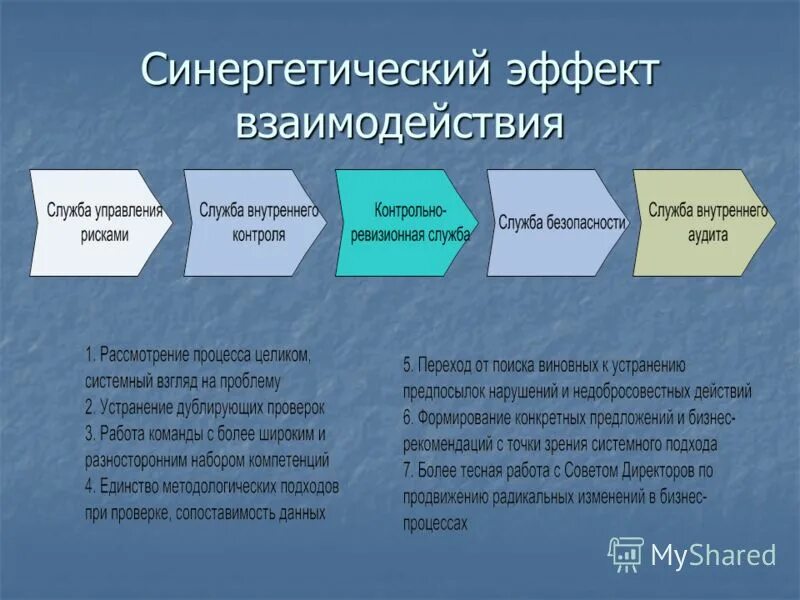 Синергетический эффект взаимодействия

Служба управления рисками

Служба внутреннего контроля

Контрольно-ревизионная служба

Служба безопасности

Служба внутреннего аудита

1. Рассмотрение процесса целиком, системный взгляд на проблему
2. Устранение дублирующих проверок
3. Работа команды с более широким и разносторонним набором компетенций
4. Единство методологических подходов при проверке, сопоставимость данных

5. Переход от поиска виновных к устранению предпосылок нарушений и недобросовестных действий
6. Формирование конкретных предложений и бизнес-рекомендаций с точки зрения системного подхода
7. Более тесная работа с Советом Директоров по продвижению радикальных изменений в бизнес-процессах

MyShared